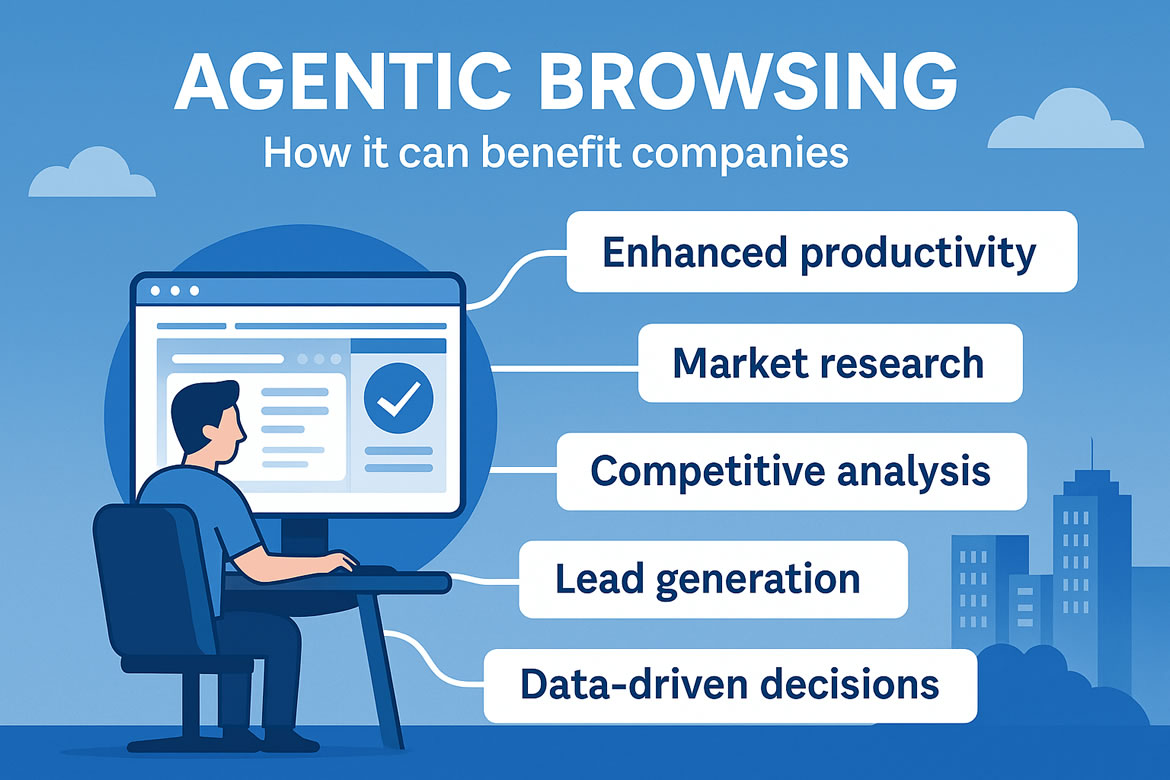 AGENTIC BROWSING

How it can benefit companies

Enhanced productivity

Market research

Competitive analysis

Lead generation

Data-driven decisions